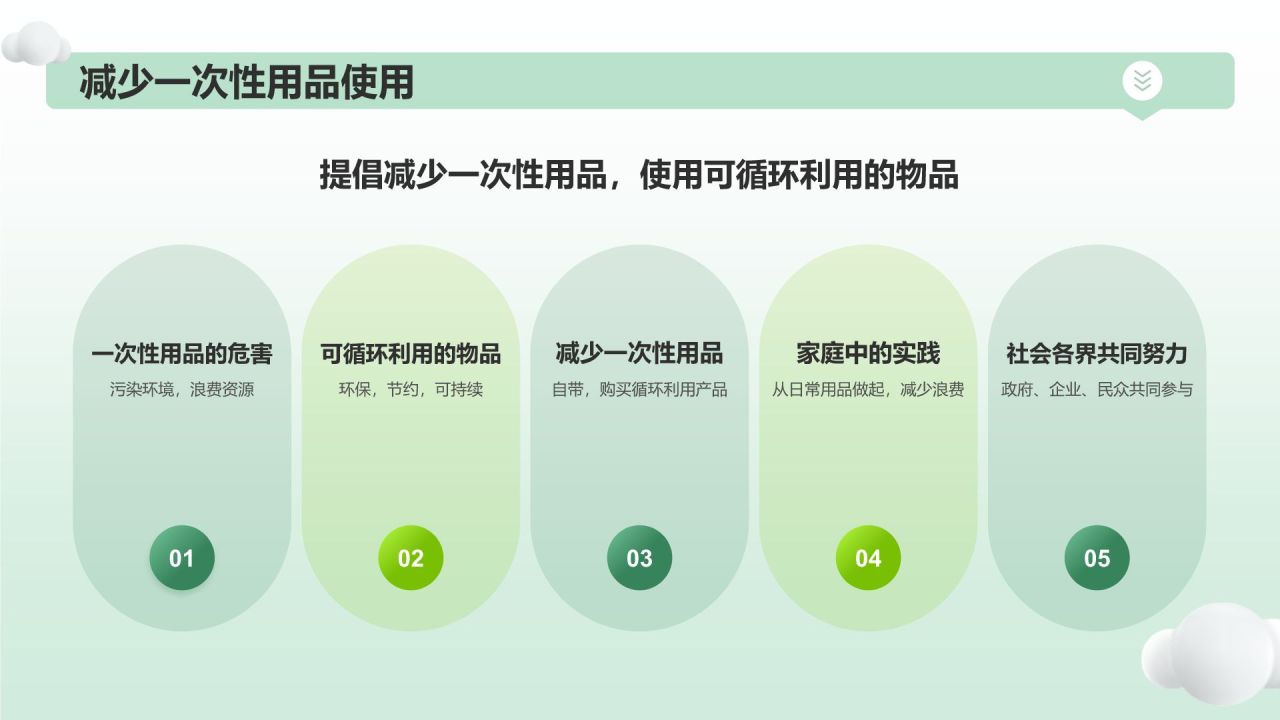 减少一次性用品使用

提倡减少一次性用品，使用可循环利用的物品

一次性用品的危害
污染环境，浪费资源
01

可循环利用的物品
环保，节约，可持续
02

减少一次性用品
自带，购买循环利用产品
03

家庭中的实践
从日常用品做起，减少浪费
04

社会各界共同努力
政府、企业、民众共同参与
05